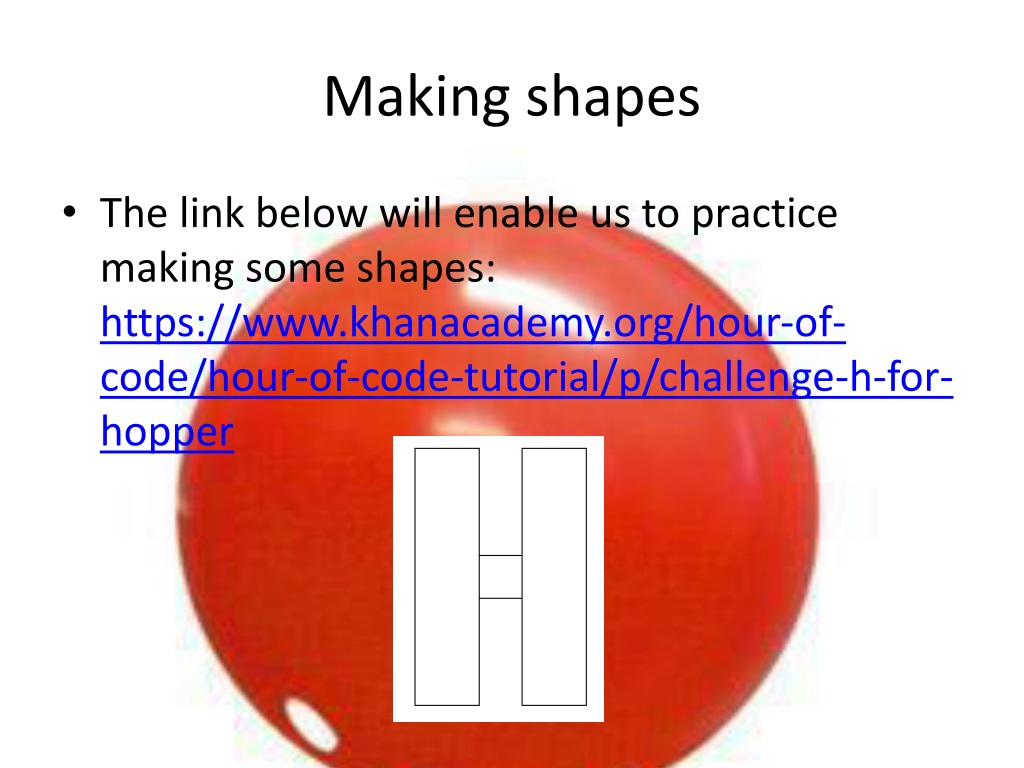 Making shapes

• The link below will enable us to practice making some shapes: https://www.khanacademy.org/hour-of-code/hour-of-code-tutorial/p/challenge-h-for-hopper